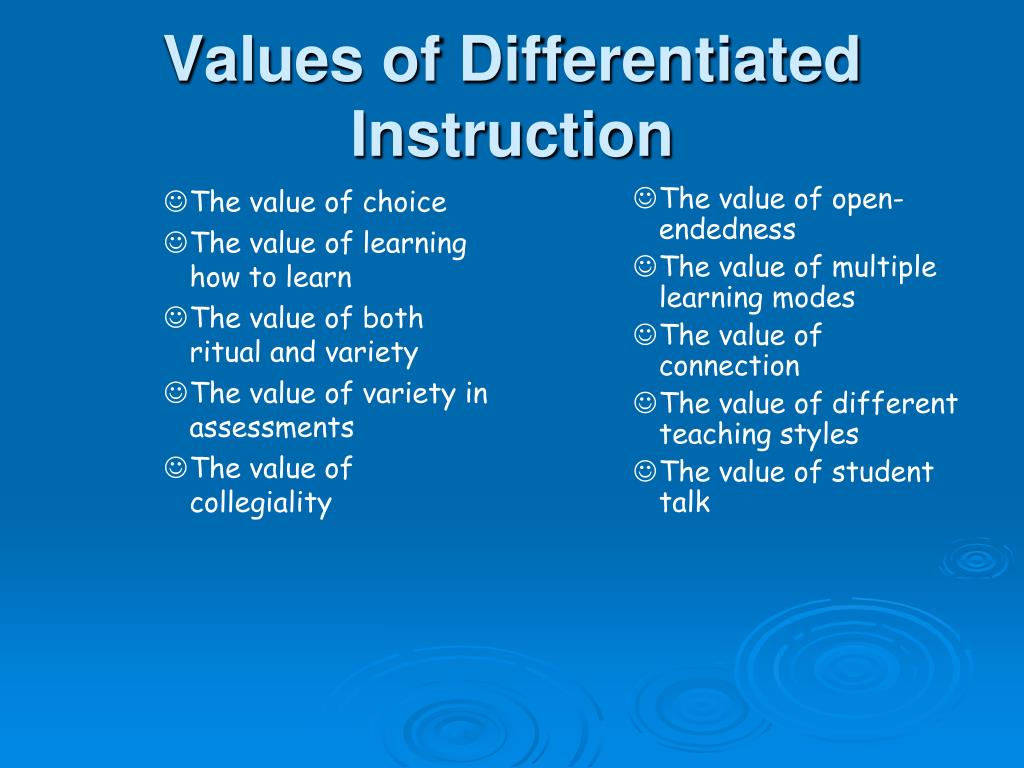 Values of Differentiated Instruction

☺The value of choice
☺The value of learning how to learn
☺The value of both ritual and variety
☺The value of variety in assessments
☺The value of collegiality

☺The value of open-endedness
☺The value of multiple learning modes
☺The value of connection
☺The value of different teaching styles
☺The value of student talk